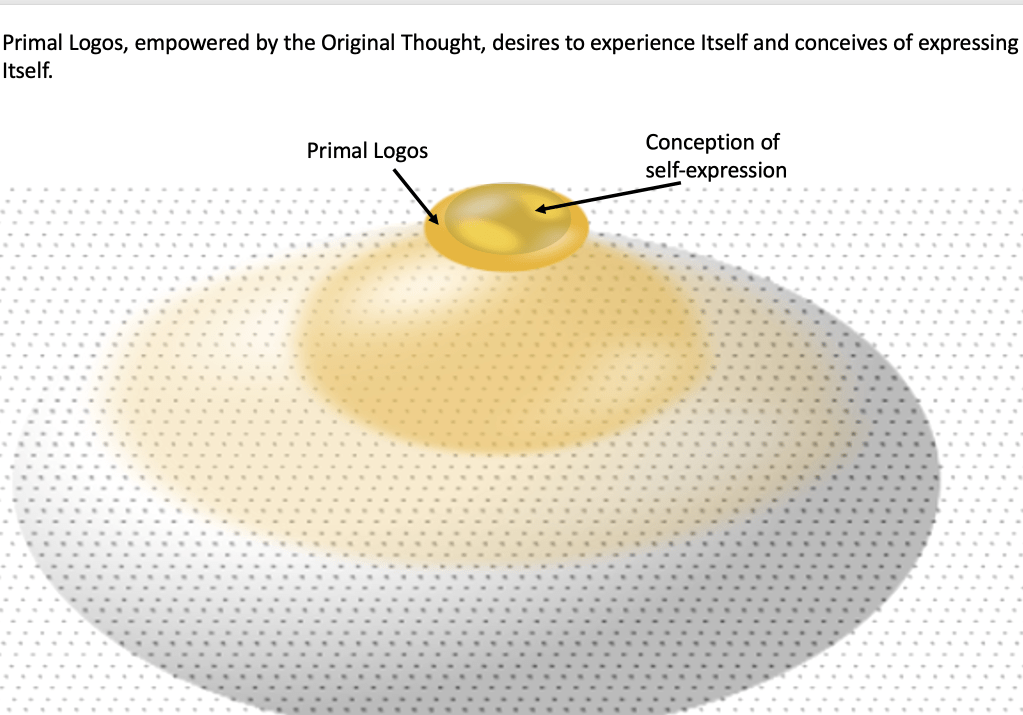 Primal Logos, empowered by the Original Thought, desires to experience Itself and conceives of expressing Itself.

Primal Logos

Conception of self-expression